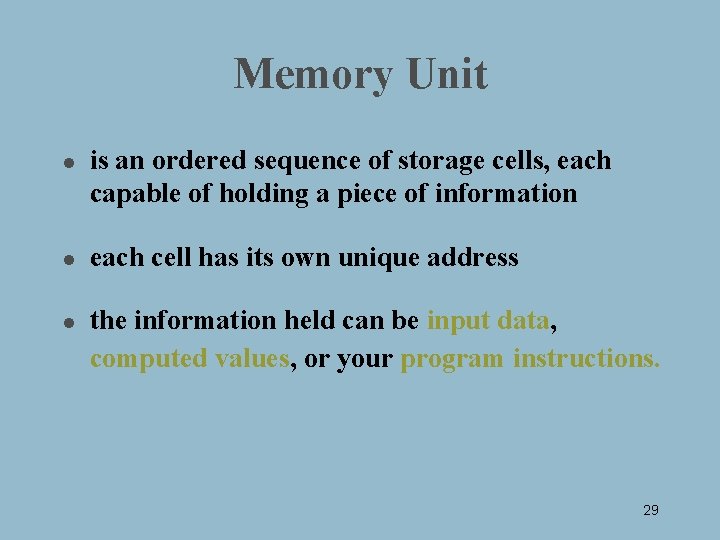 Memory Unit

- is an ordered sequence of storage cells, each capable of holding a piece of information

- each cell has its own unique address

- the information held can be input data, computed values, or your program instructions.

29